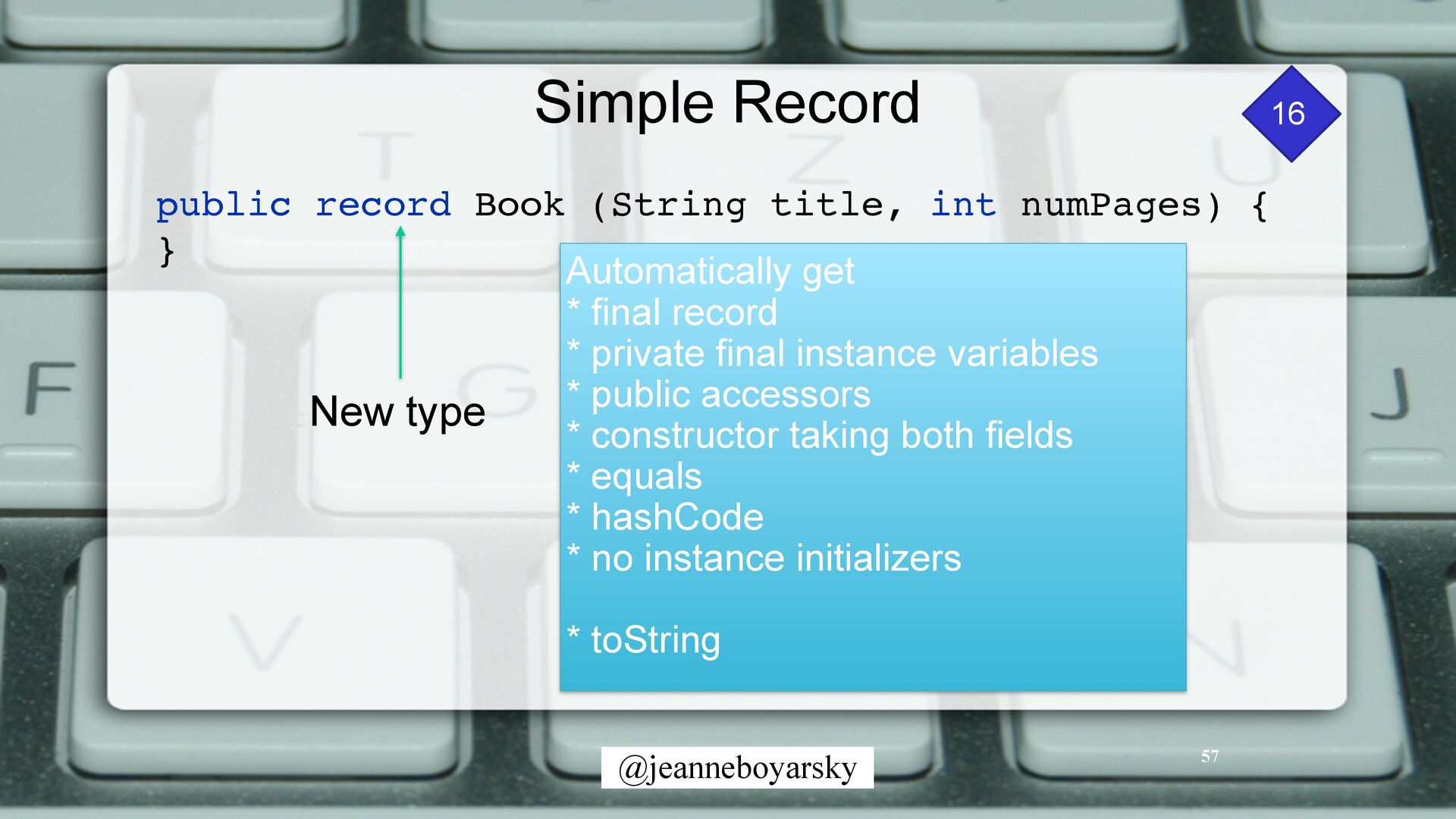 Simple Record

16

public record Book (String title, int numPages) {
}

New type

Automatically get
* final record
* private final instance variables
* public accessors
* constructor taking both fields
* equals
* hashCode
* no instance initializers

* toString

@jeanneboyarsky

57